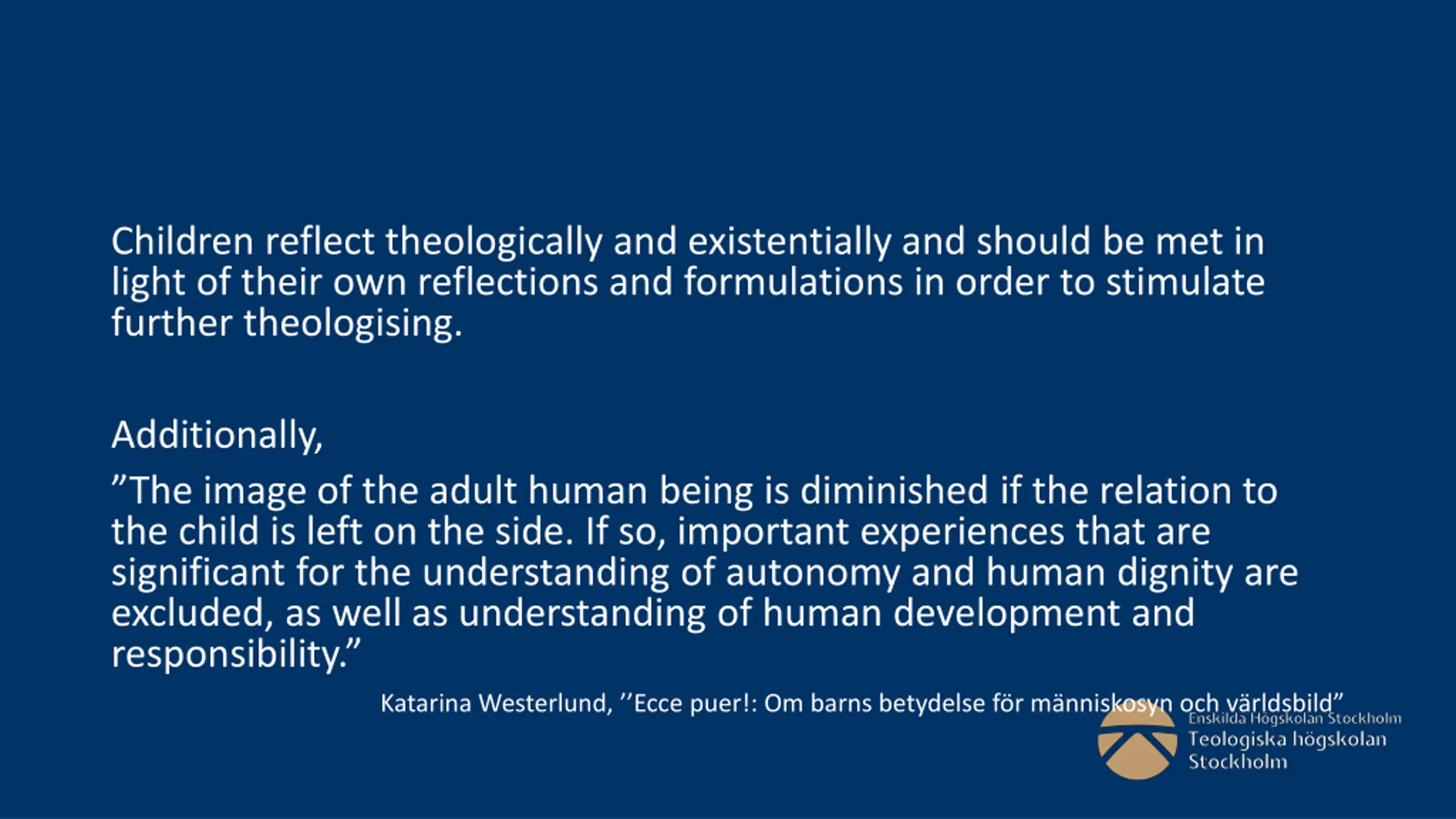 Children reflect theologically and existentially and should be met in light of their own reflections and formulations in order to stimulate further theologising.

Additionally,

”The image of the adult human being is diminished if the relation to the child is left on the side. If so, important experiences that are significant for the understanding of autonomy and human dignity are excluded, as well as understanding of human development and responsibility.”

Katarina Westerlund, ’’Ecce puer!: Om barns betydelse för människosyn och världsbild”

Enskilda Högskolan Stockholm
Teologiska högskolan Stockholm